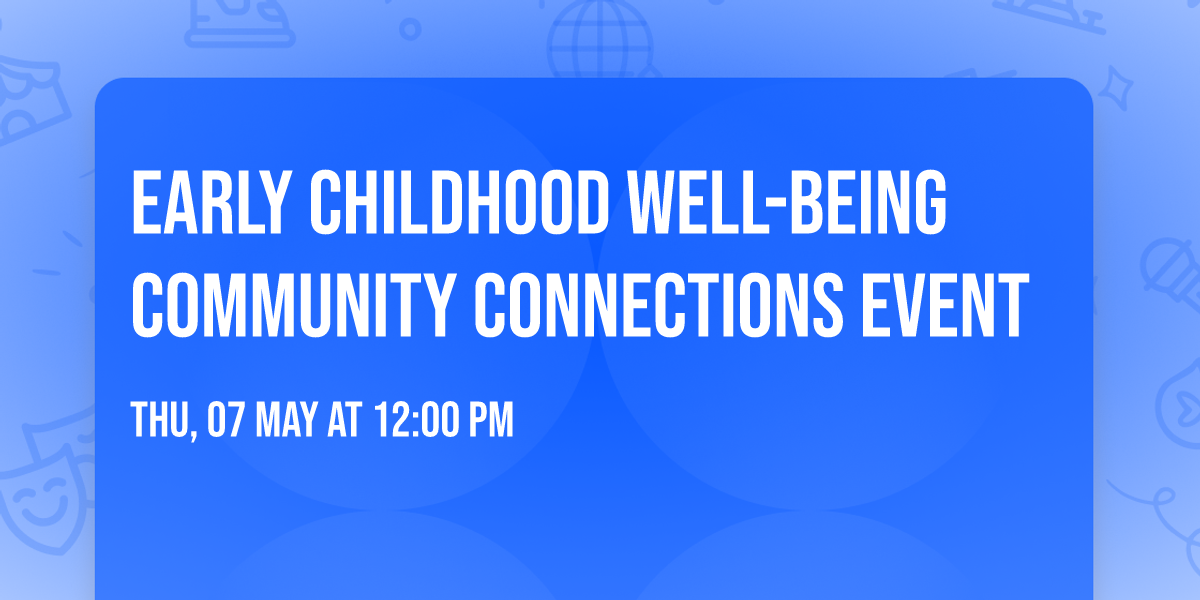 EARLY CHILDHOOD WELL-BEING COMMUNITY CONNECTIONS EVENT

THU, 07 MAY AT 12:00 PM